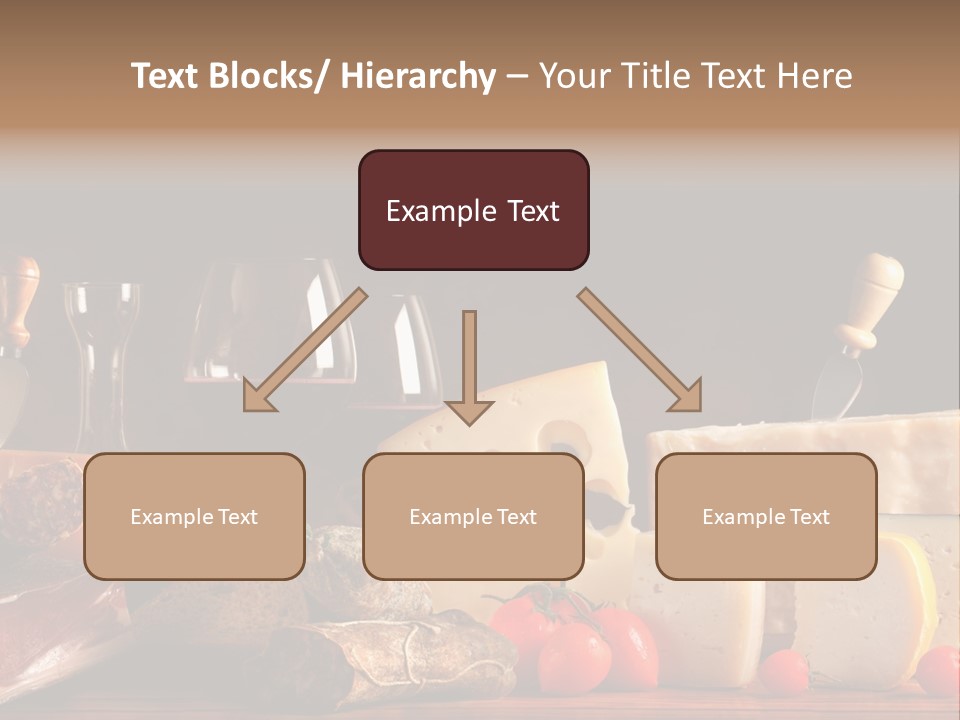 Text Blocks/ Hierarchy – Your Title Text Here

Example Text

Example Text

Example Text

Example Text